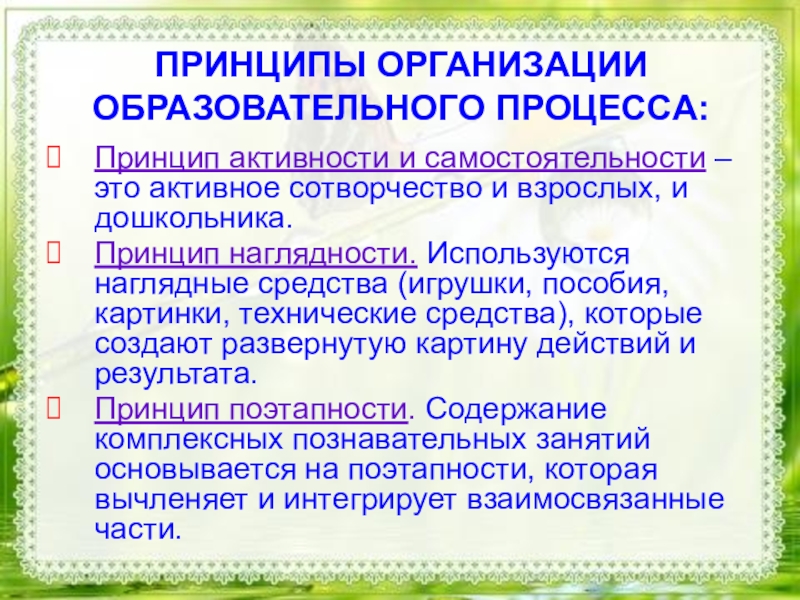 ПРИНЦИПЫ ОРГАНИЗАЦИИ ОБРАЗОВАТЕЛЬНОГО ПРОЦЕССА:

Принцип активности и самостоятельности – это активное сотворчество и взрослых, и дошкольника.

Принцип наглядности. Используются наглядные средства (игрушки, пособия, картинки, технические средства), которые создают развернутую картину действий и результата.

Принцип поэтапности. Содержание комплексных познавательных занятий основывается на поэтапности, которая вычленяет и интегрирует взаимосвязанные части.